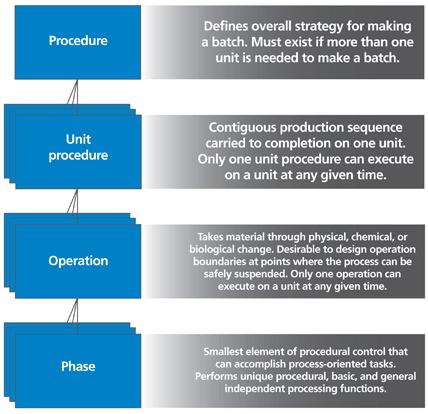 Procedure

Defines overall strategy for making a batch. Must exist if more than one unit is needed to make a batch.

Unit procedure

Contiguous production sequence carried to completion on one unit. Only one unit procedure can execute on a unit at any given time.

Operation

Takes material through physical, chemical, or biological change. Desirable to design operation boundaries at points where the process can be safely suspended. Only one operation can execute on a unit at any given time.

Phase

Smallest element of procedural control that can accomplish process-oriented tasks. Performs unique procedural, basic, and general independent processing functions.